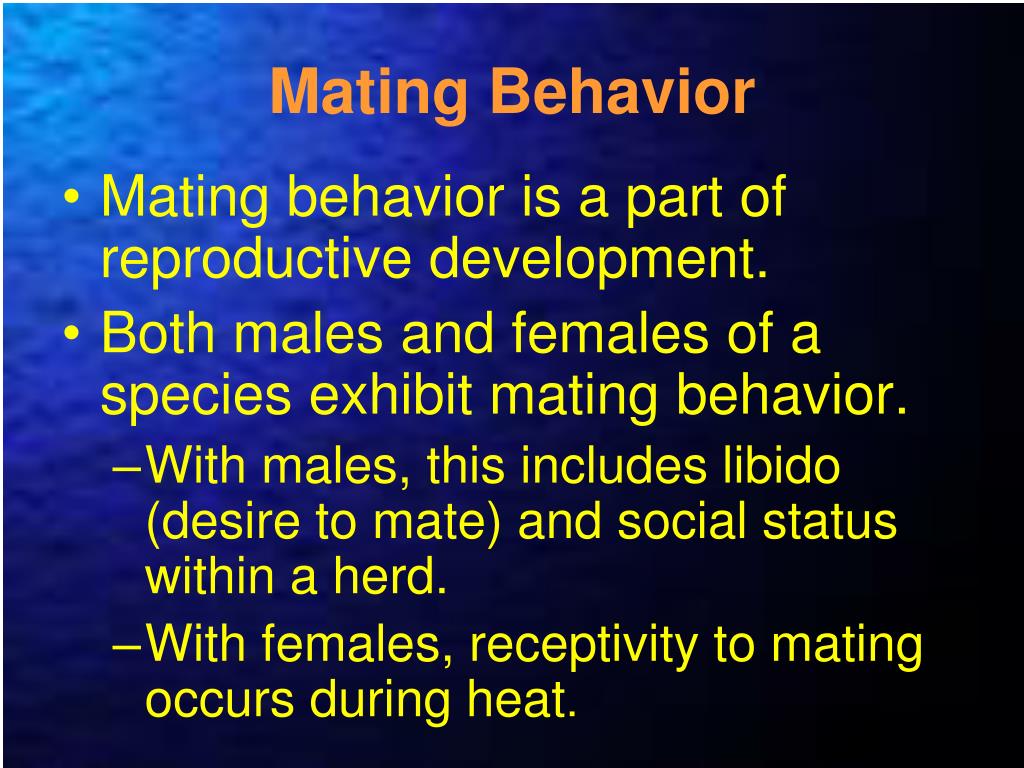 Mating Behavior

• Mating behavior is a part of reproductive development.

• Both males and females of a species exhibit mating behavior.

– With males, this includes libido (desire to mate) and social status within a herd.

– With females, receptivity to mating occurs during heat.